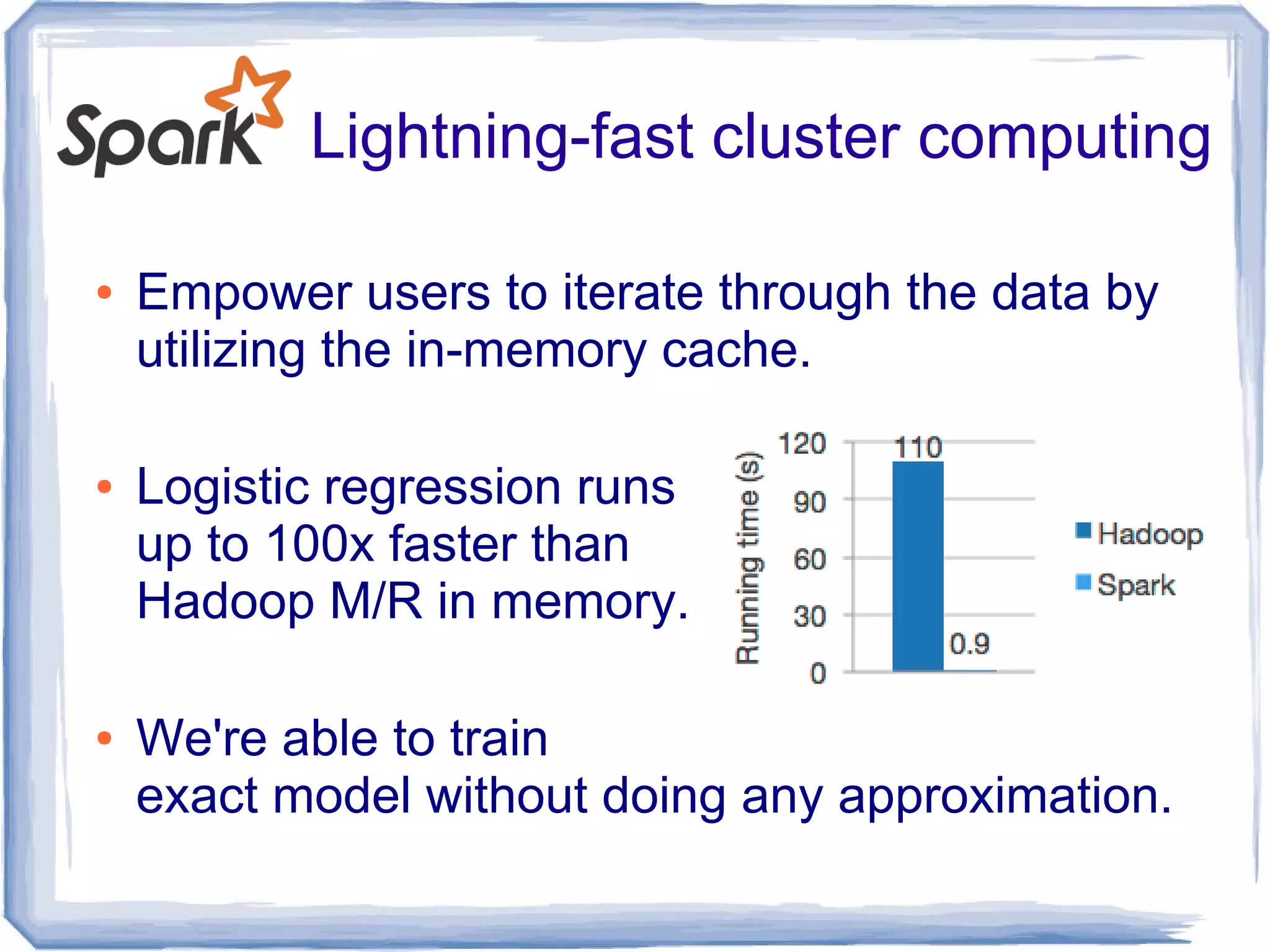 Spark Lightning-fast cluster computing

• Empower users to iterate through the data by utilizing the in-memory cache.

• Logistic regression runs up to 100x faster than Hadoop M/R in memory.

Running time (s)
120
90
60
30
0
110
0.9
Hadoop
Spark

• We're able to train
exact model without doing any approximation.